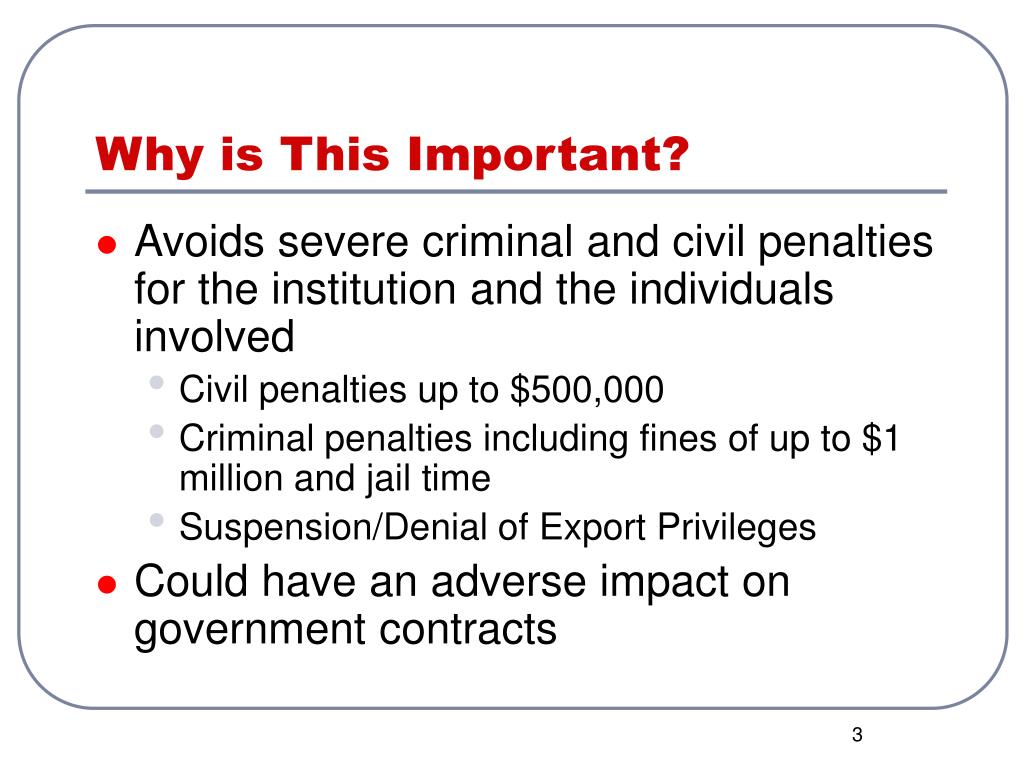 Why is This Important?

- Avoids severe criminal and civil penalties for the institution and the individuals involved
  - Civil penalties up to \$500,000
  - Criminal penalties including fines of up to \$1 million and jail time
  - Suspension/Denial of Export Privileges
- Could have an adverse impact on government contracts

3